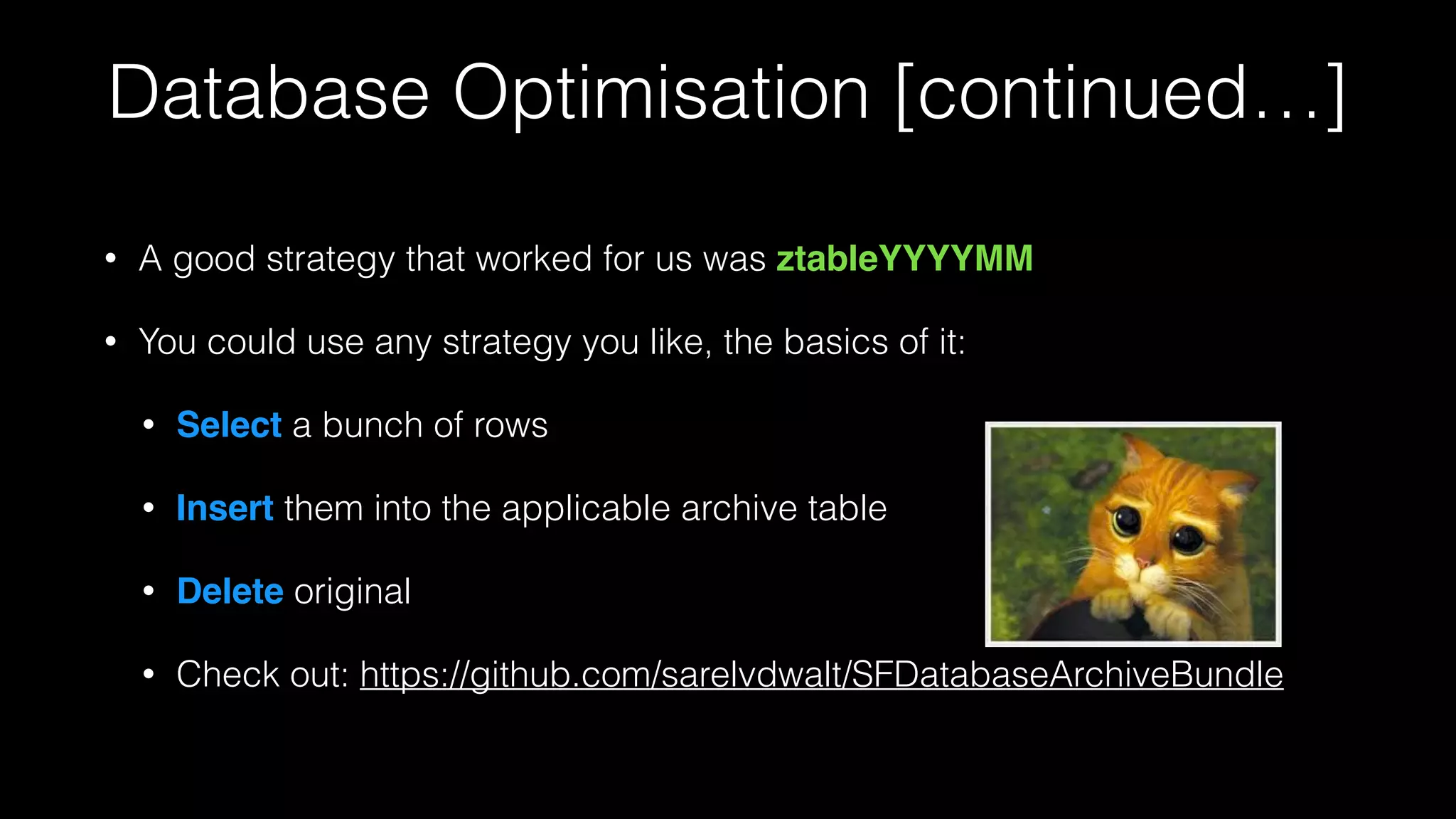 Database Optimisation [continued…]

• A good strategy that worked for us was ztableYYYYMM

• You could use any strategy you like, the basics of it:

• Select a bunch of rows

• Insert them into the applicable archive table

• Delete original

• Check out: https://github.com/sarelvdwalt/SFDatabaseArchiveBundle